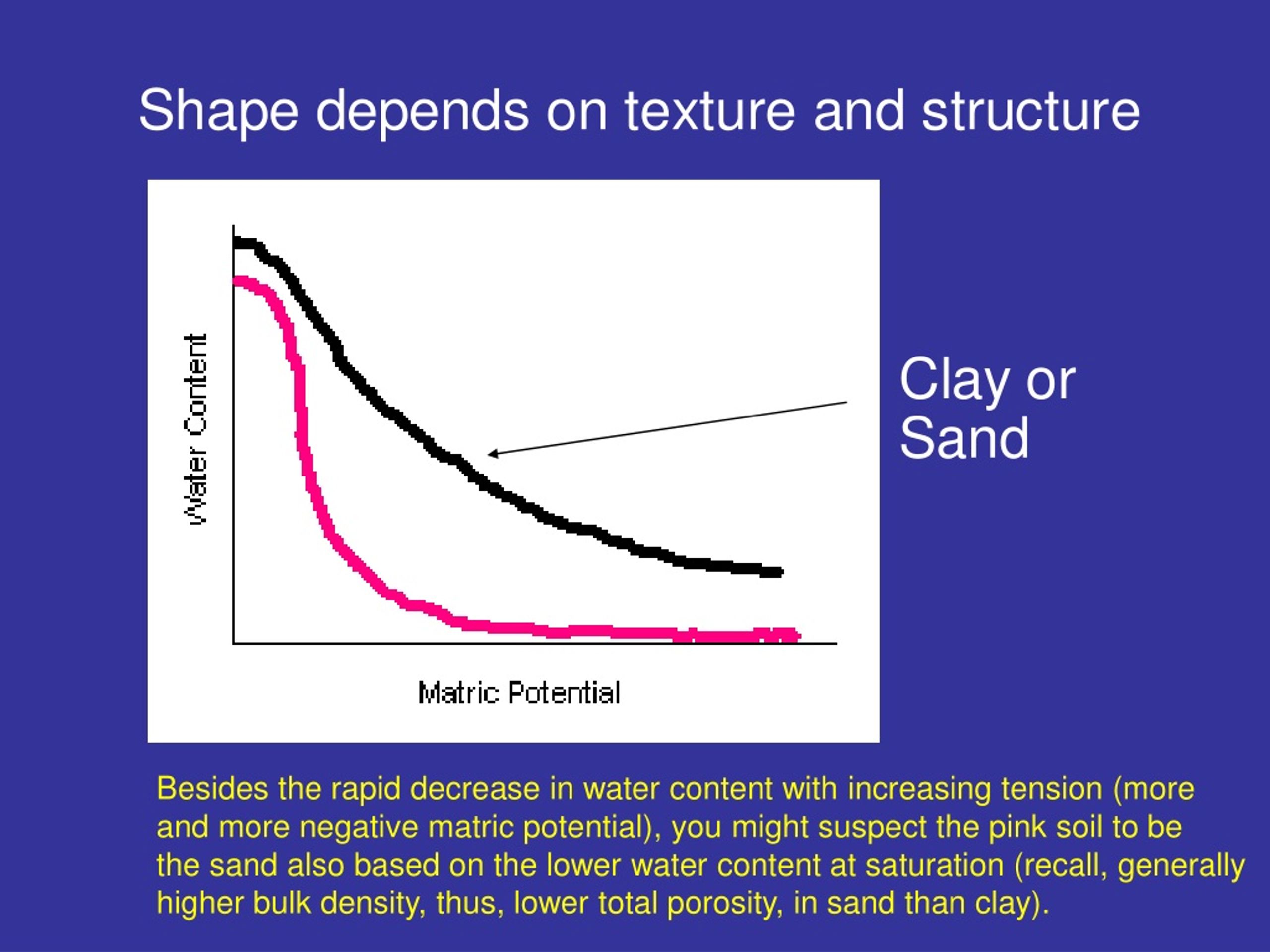 Shape depends on texture and structure

Water Content

Matric Potential

Clay or Sand

Besides the rapid decrease in water content with increasing tension (more and more negative matric potential), you might suspect the pink soil to be the sand also based on the lower water content at saturation (recall, generally higher bulk density, thus, lower total porosity, in sand than clay).